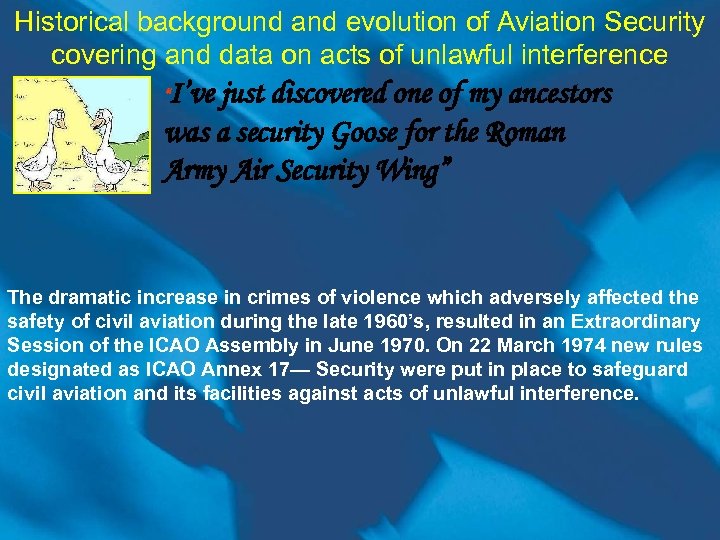 Historical background and evolution of Aviation Security covering and data on acts of unlawful interference

"I've just discovered one of my ancestors was a security Goose for the Roman Army Air Security Wing"

The dramatic increase in crimes of violence which adversely affected the safety of civil aviation during the late 1960's, resulted in an Extraordinary Session of the ICAO Assembly in June 1970. On 22 March 1974 new rules designated as ICAO Annex 17— Security were put in place to safeguard civil aviation and its facilities against acts of unlawful interference.